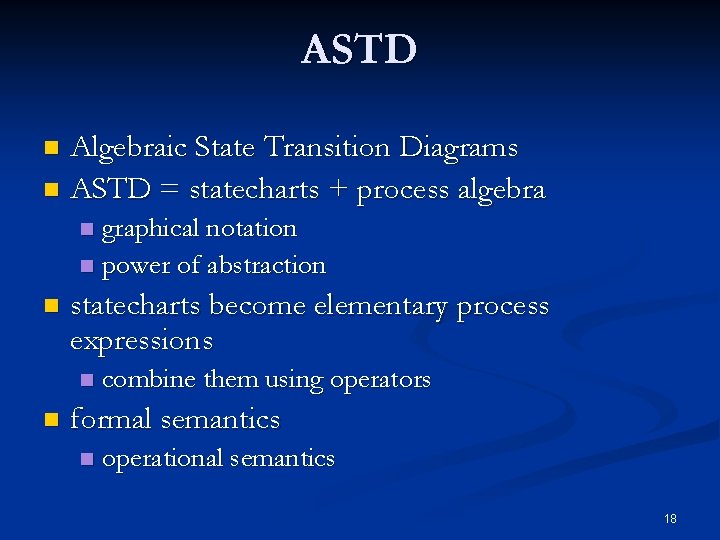 ASTD

- Algebraic State Transition Diagrams
- ASTD = statecharts + process algebra
  - graphical notation
  - power of abstraction
- statecharts become elementary process expressions
  - combine them using operators
- formal semantics
  - operational semantics

18